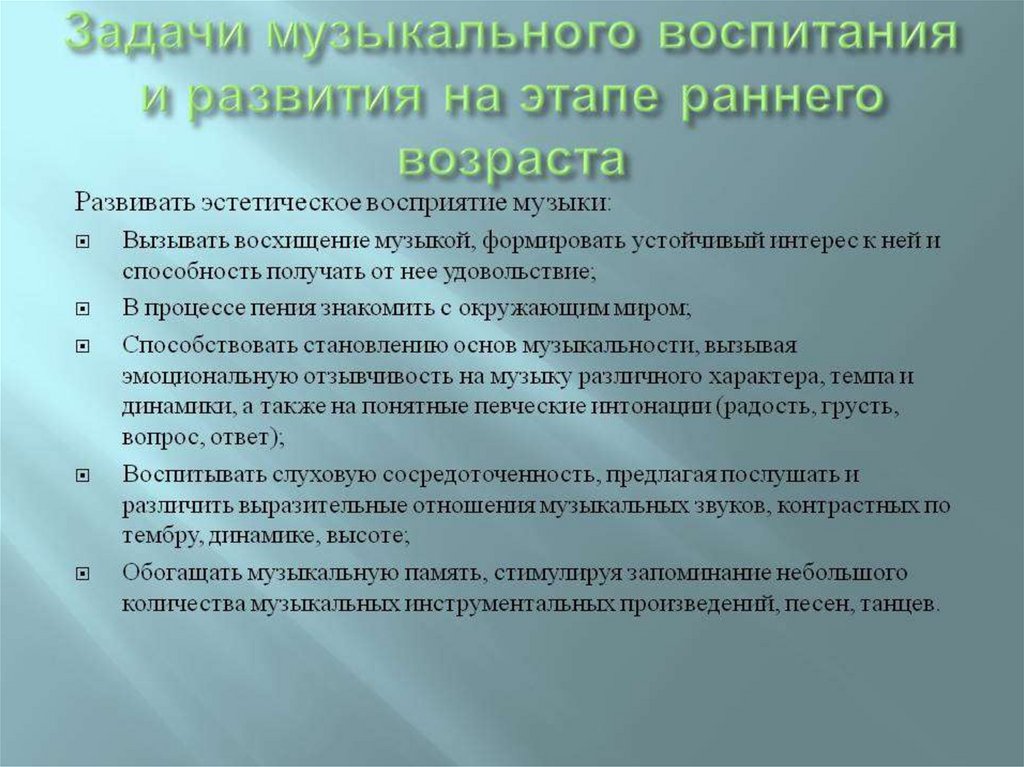 Задачи музыкального воспитания и развития на этапе раннего возраста

Развивать эстетическое восприятие музыки:

Вызывать восхищение музыкой, формировать устойчивый интерес к ней и способность получать от нее удовольствие;

В процессе пения знакомить с окружающим миром;

Способствовать становлению основ музыкальности, вызывая эмоциональную отзывчивость на музыку различного характера, темпа и динамики, а также на понятные певческие интонации (радость, грусть, вопрос, ответ);

Воспитывать слуховую сосредоточенность, предлагая послушать и различить выразительные отношения музыкальных звуков, контрастных по тембру, динамике, высоте;

Обогащать музыкальную память, стимулируя запоминание небольшого количества музыкальных инструментальных произведений, песен, танцев.